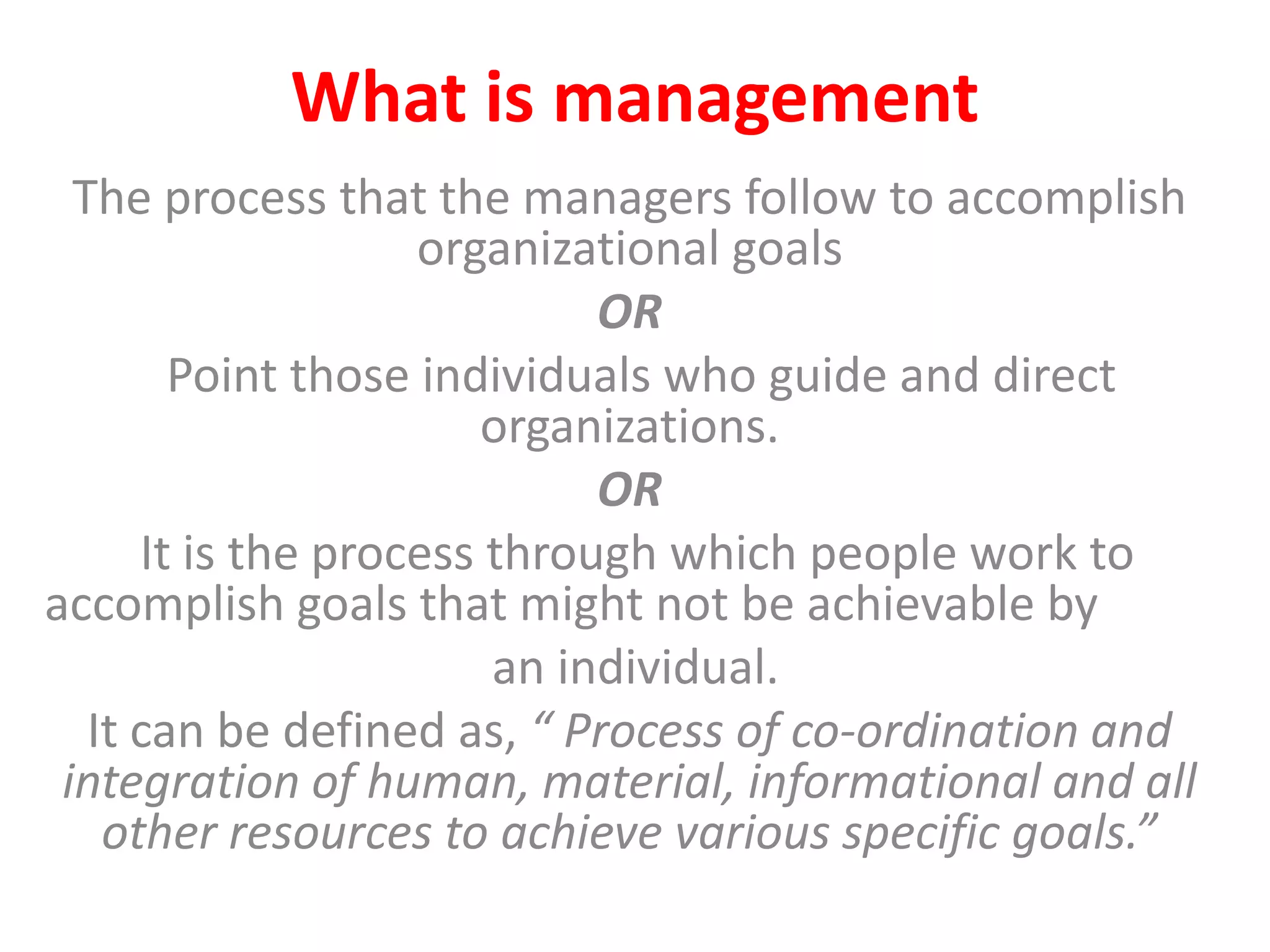 What is management

The process that the managers follow to accomplish organizational goals

OR

Point those individuals who guide and direct organizations.

OR

It is the process through which people work to accomplish goals that might not be achievable by an individual.

It can be defined as, “ Process of co-ordination and integration of human, material, informational and all other resources to achieve various specific goals.”